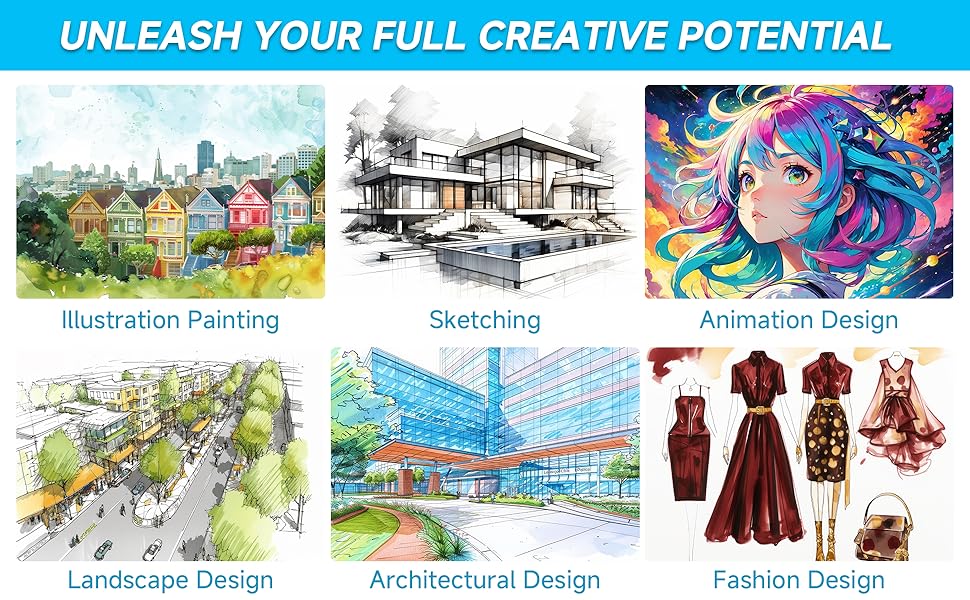 UNLEASH YOUR FULL CREATIVE POTENTIAL

Illustration Painting

Sketching

Animation Design

Landscape Design

Architectural Design

Fashion Design